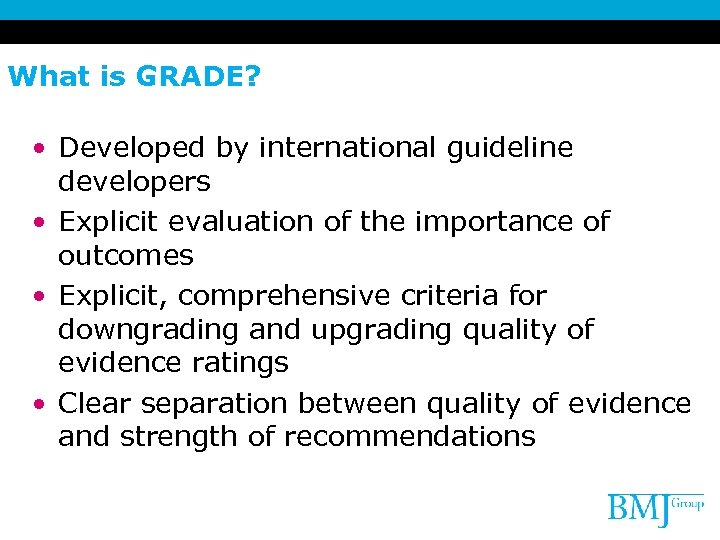 What is GRADE?

• Developed by international guideline developers
• Explicit evaluation of the importance of outcomes
• Explicit, comprehensive criteria for downgrading and upgrading quality of evidence ratings
• Clear separation between quality of evidence and strength of recommendations

BMJ Group